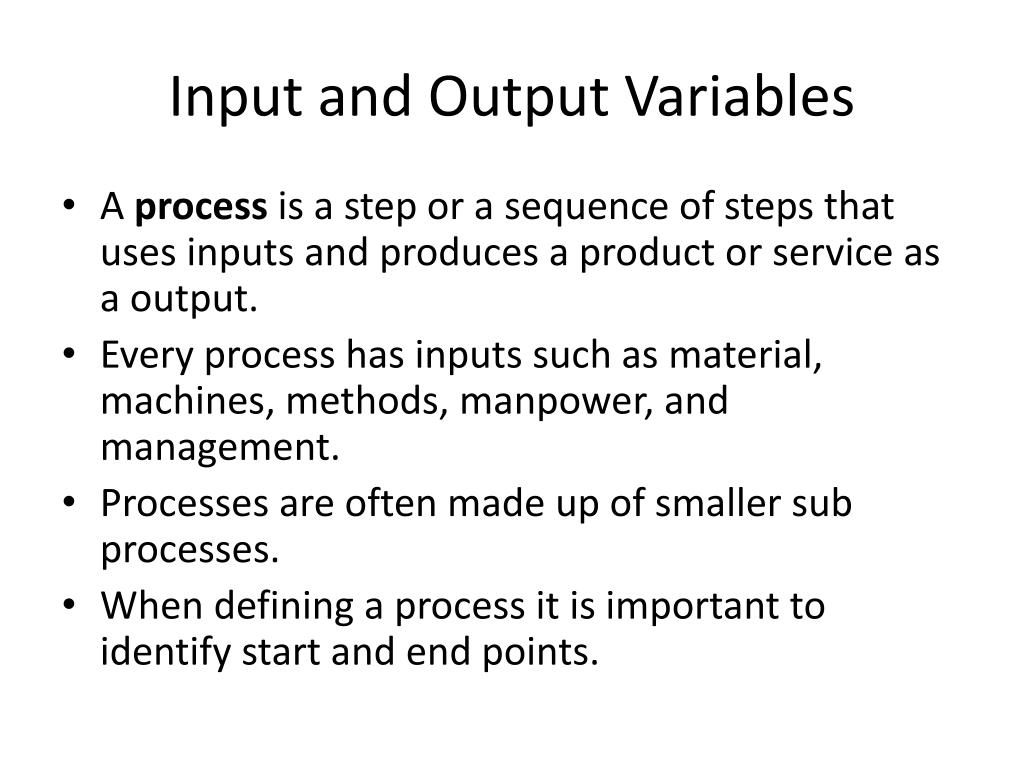 Input and Output Variables

• A process is a step or a sequence of steps that uses inputs and produces a product or service as a output.
• Every process has inputs such as material, machines, methods, manpower, and management.
• Processes are often made up of smaller sub processes.
• When defining a process it is important to identify start and end points.